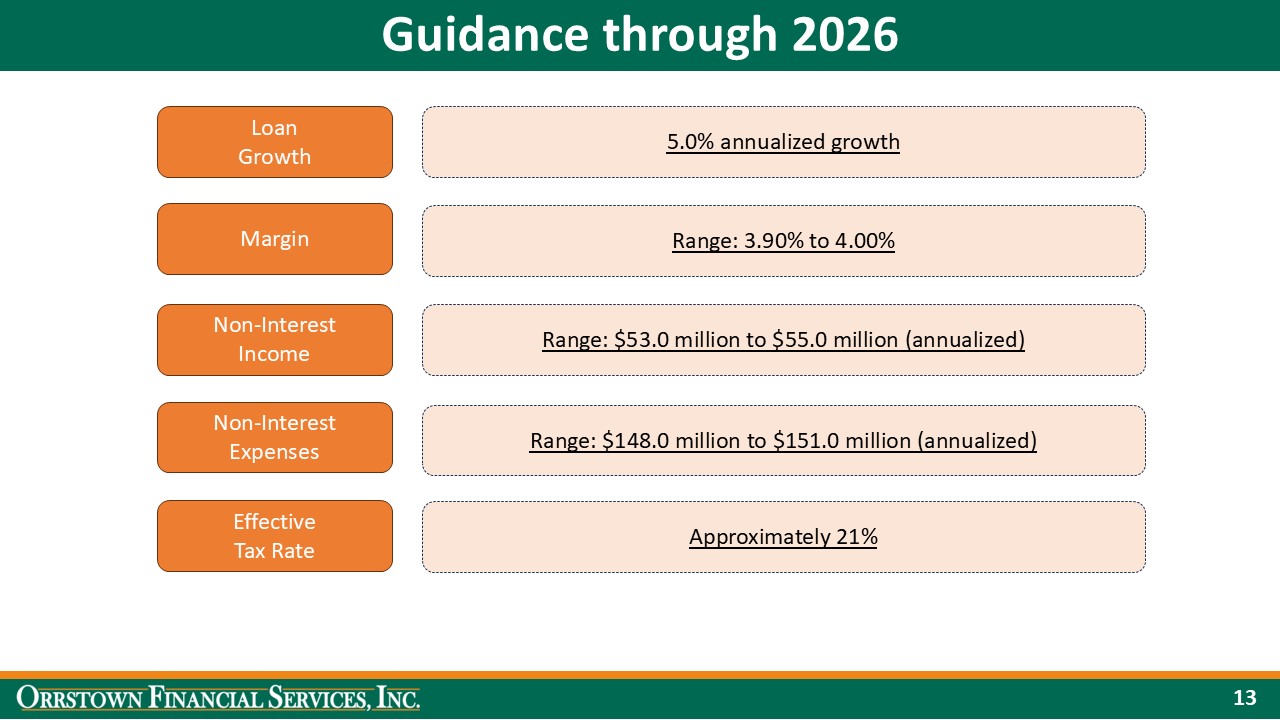 Guidance through 2026

Loan Growth

5.0% annualized growth

Margin

Range: 3.90% to 4.00%

Non-Interest Income

Range: \$53.0 million to \$55.0 million (annualized)

Non-Interest Expenses

Range: \$148.0 million to \$151.0 million (annualized)

Effective Tax Rate

Approximately 21%

ORRSTOWN FINANCIAL SERVICES, INC.

13